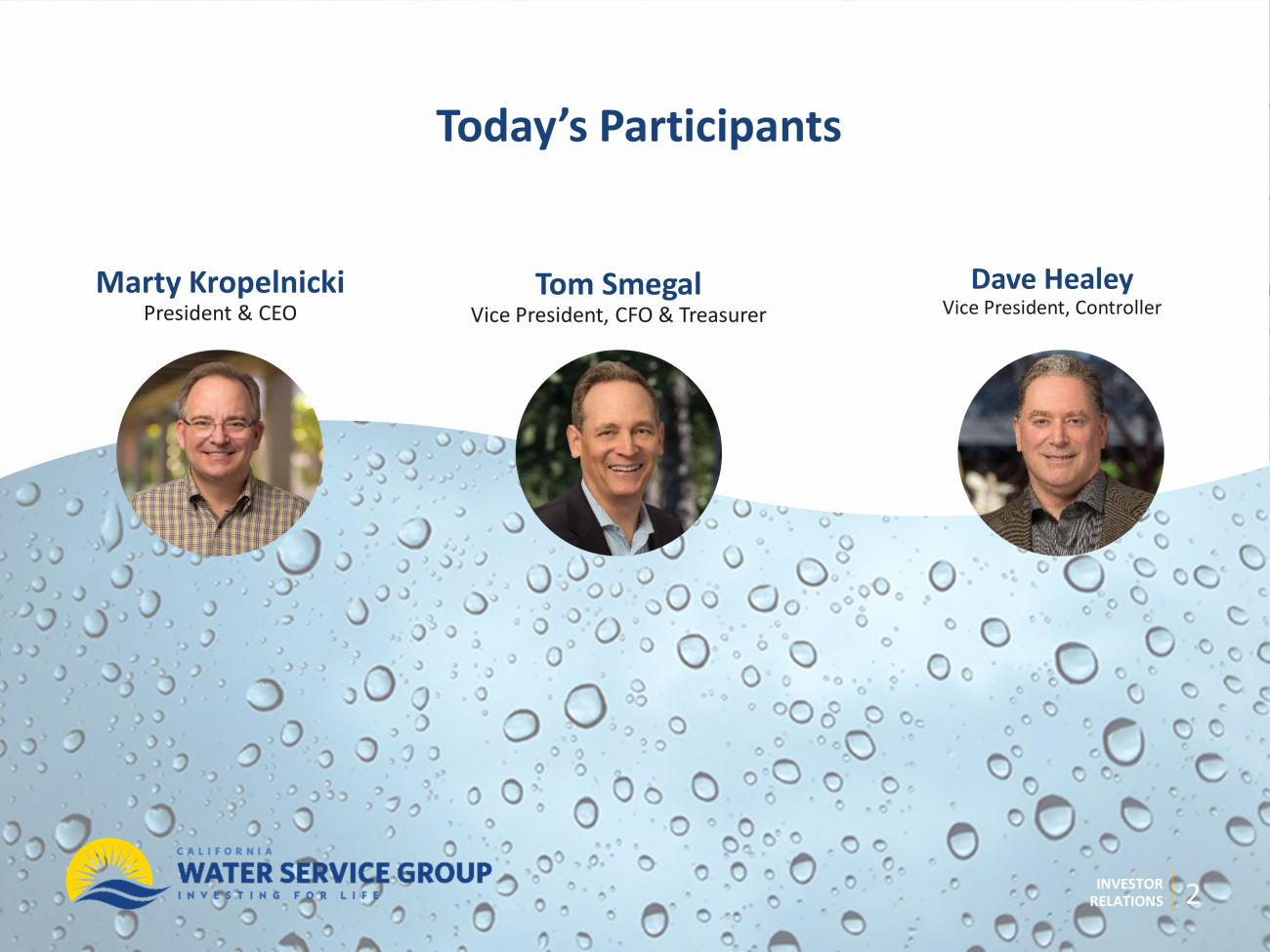 Today's Participants

Marty Kropelnicki
President & CEO

Tom Smegal
Vice President, CFO & Treasurer

Dave Healey
Vice President, Controller

CALIFORNIA
WATER SERVICE GROUP
INVESTING FOR LIFE

INVESTOR RELATIONS 2